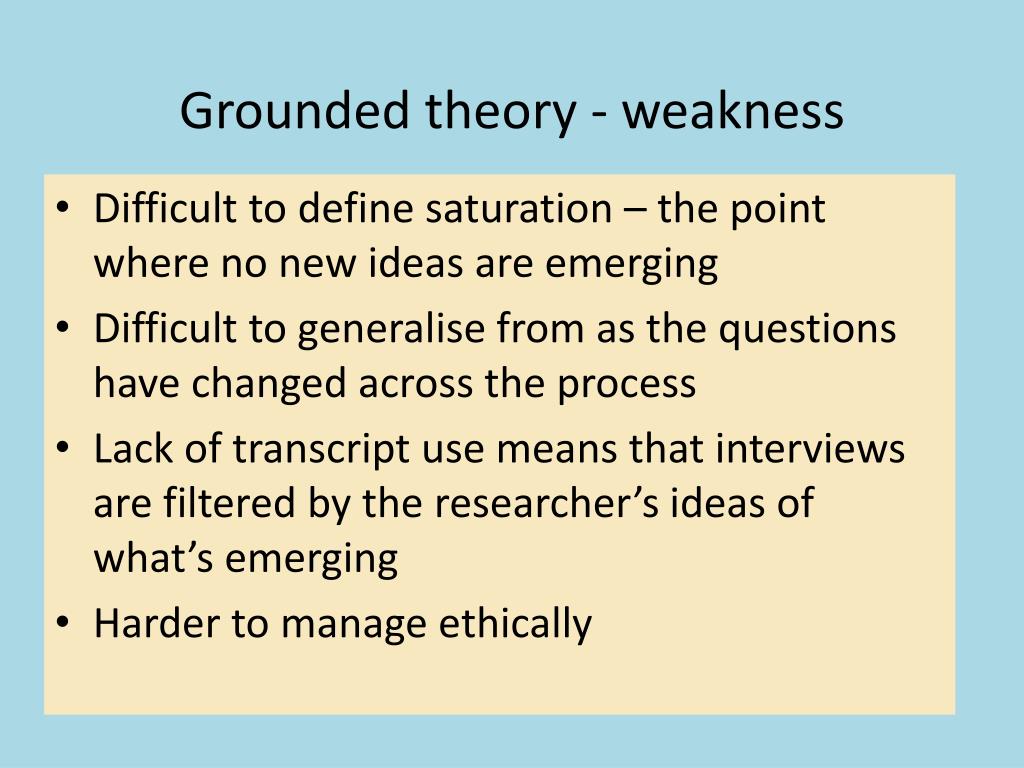 Grounded theory - weakness

• Difficult to define saturation – the point where no new ideas are emerging
• Difficult to generalise from as the questions have changed across the process
• Lack of transcript use means that interviews are filtered by the researcher's ideas of what's emerging
• Harder to manage ethically